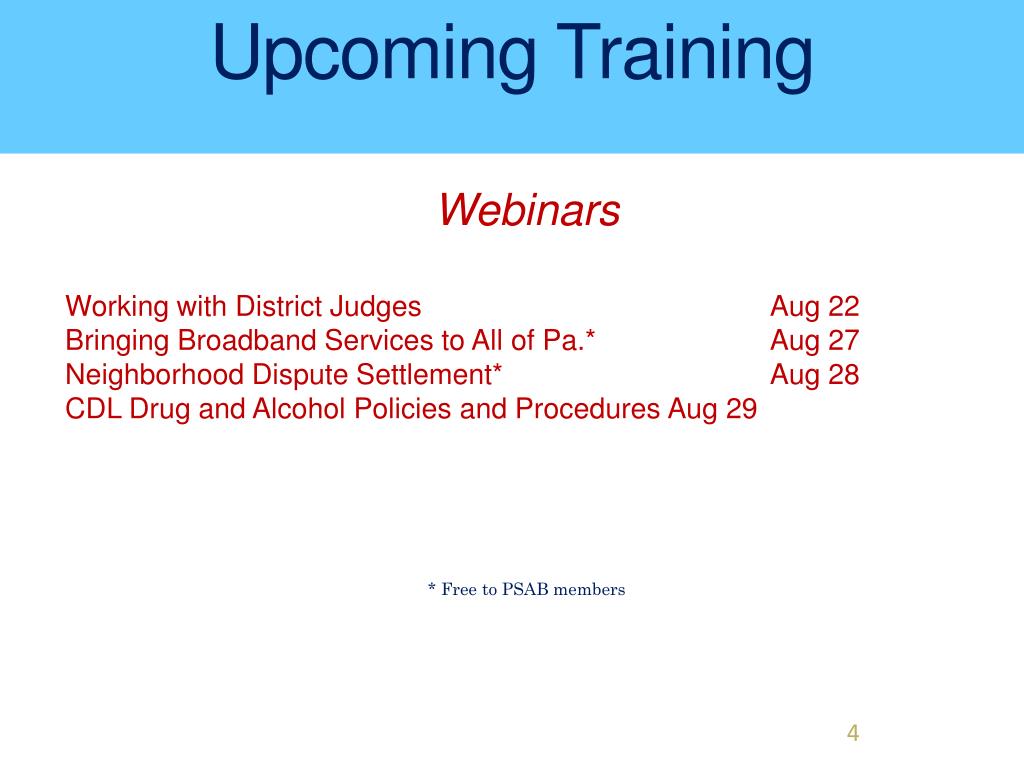 Upcoming Training

Webinars

Working with District Judges Aug 22
Bringing Broadband Services to All of Pa.* Aug 27
Neighborhood Dispute Settlement* Aug 28
CDL Drug and Alcohol Policies and Procedures Aug 29

* Free to PSAB members

4